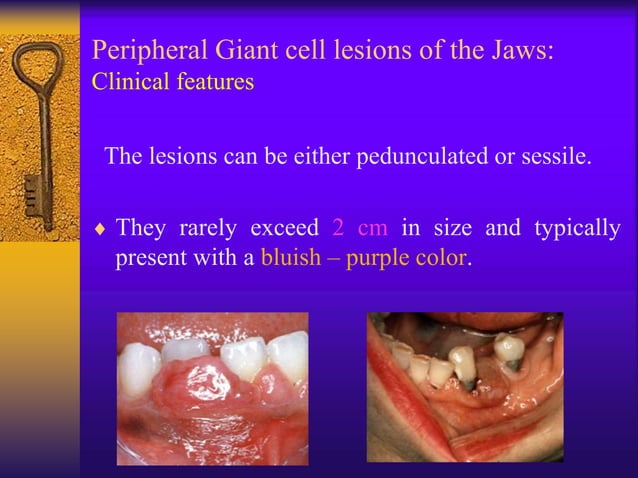 Peripheral Giant cell lesions of the Jaws:
Clinical features

The lesions can be either pedunculated or sessile.

♦ They rarely exceed 2 cm in size and typically present with a bluish – purple color.